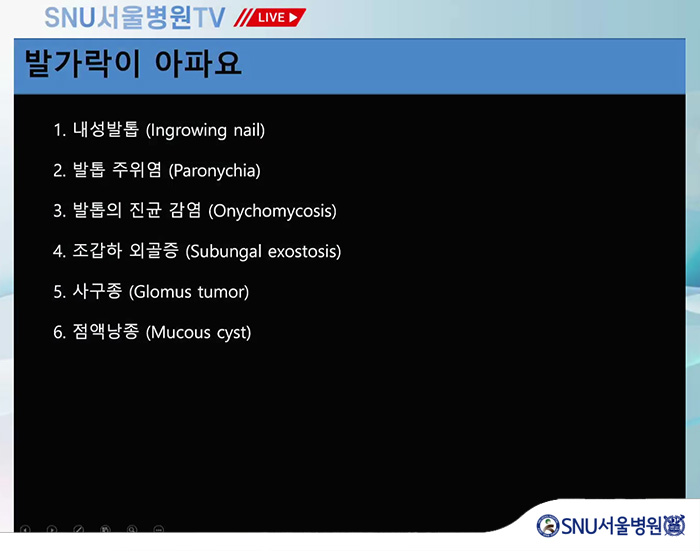 SNU서울병원TV LIVE

발가락이 아파요

1. 내성발톱 (Ingrowing nail)

2. 발톱 주위염 (Paronychia)

3. 발톱의 진균 감염 (Onychomycosis)

4. 조갑하 외골증 (Subungal exostosis)

5. 사구종 (Glomus tumor)

6. 점액낭종 (Mucous cyst)

SNU서울병원